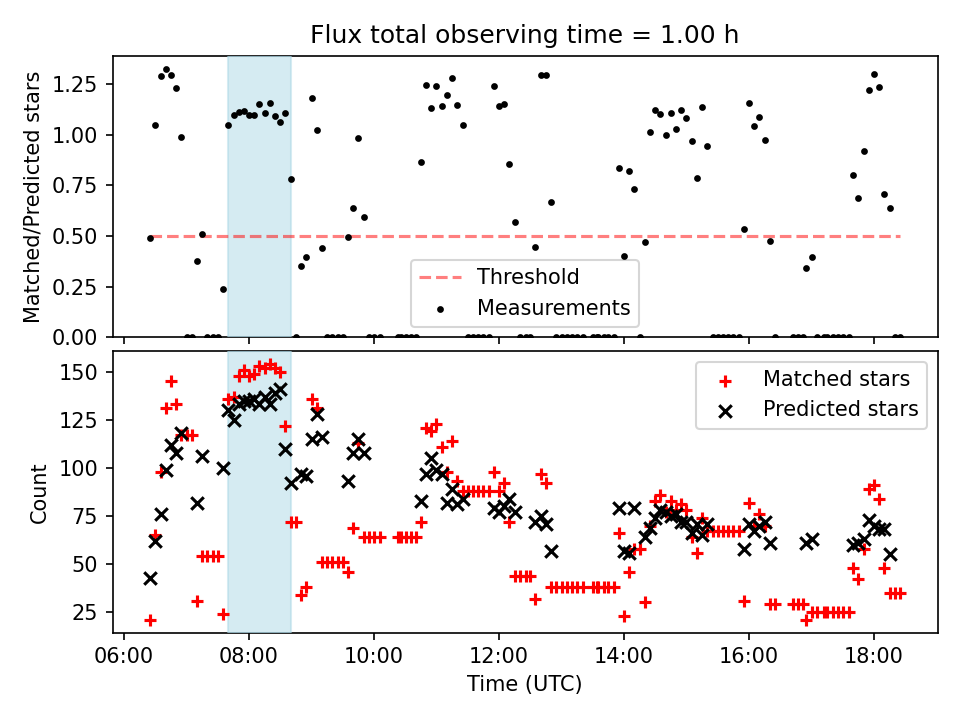 Flux total observing time = 1.00 h

Matched/Predicted stars

1.25
1.00
0.75
0.50
0.25
0.00

Threshold
Measurements

Count

150
125
100
75
50
25

Matched stars
Predicted stars

06:00
08:00
10:00
12:00
14:00
16:00
18:00

Time (UTC)